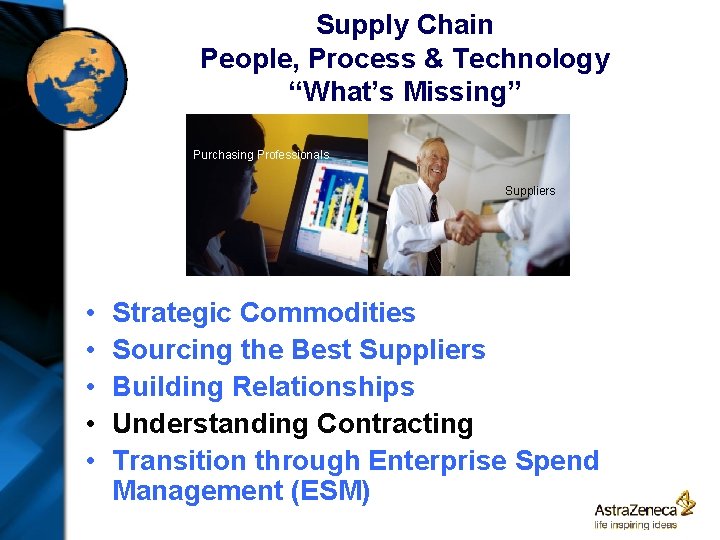 Supply Chain
People, Process & Technology
“What’s Missing”

Purchasing Professionals

Suppliers

• Strategic Commodities
• Sourcing the Best Suppliers
• Building Relationships
• Understanding Contracting
• Transition through Enterprise Spend Management (ESM)

AstraZeneca
life inspiring ideas